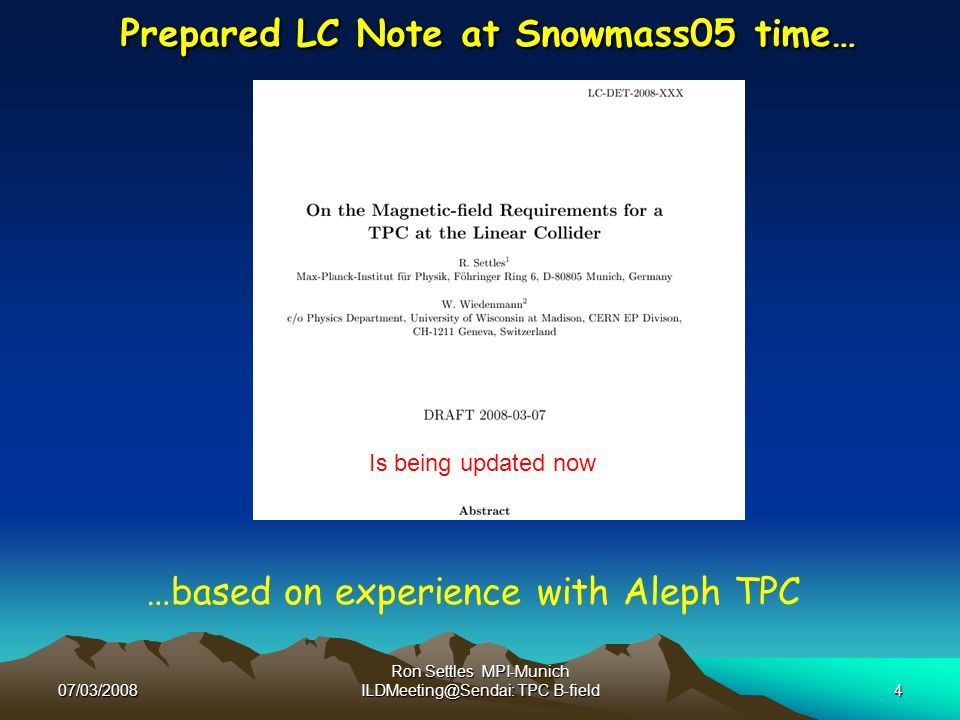 Prepared LC Note at Snowmass05 time…

LC-DET-2008-XXX

On the Magnetic-field Requirements for a TPC at the Linear Collider

R. Settles$^1$
Max-Planck-Institut für Physik, Föhringer Ring 6, D-80805 Munich, Germany

W. Wiedenmann$^2$
c/o Physics Department, University of Wisconsin at Madison, CERN EP Divison, CH-1211 Geneva, Switzerland

DRAFT 2008-03-07

Is being updated now

Abstract

…based on experience with Aleph TPC

07/03/2008

Ron Settles MPI-Munich
ILDMeeting@Sendai: TPC B-field

4